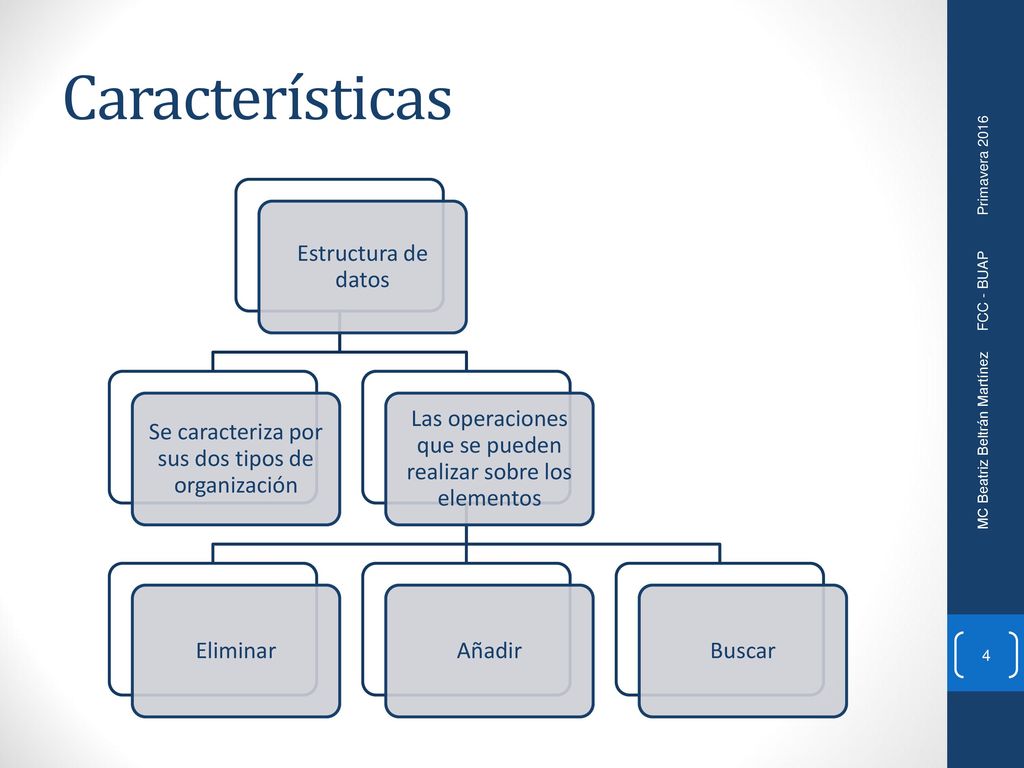 Características

Estructura de datos

Se caracteriza por sus dos tipos de organización

Las operaciones que se pueden realizar sobre los elementos

Eliminar

Añadir

Buscar

MC Beatriz Beltrán Martínez FCC - BUAP Primavera 2016

4